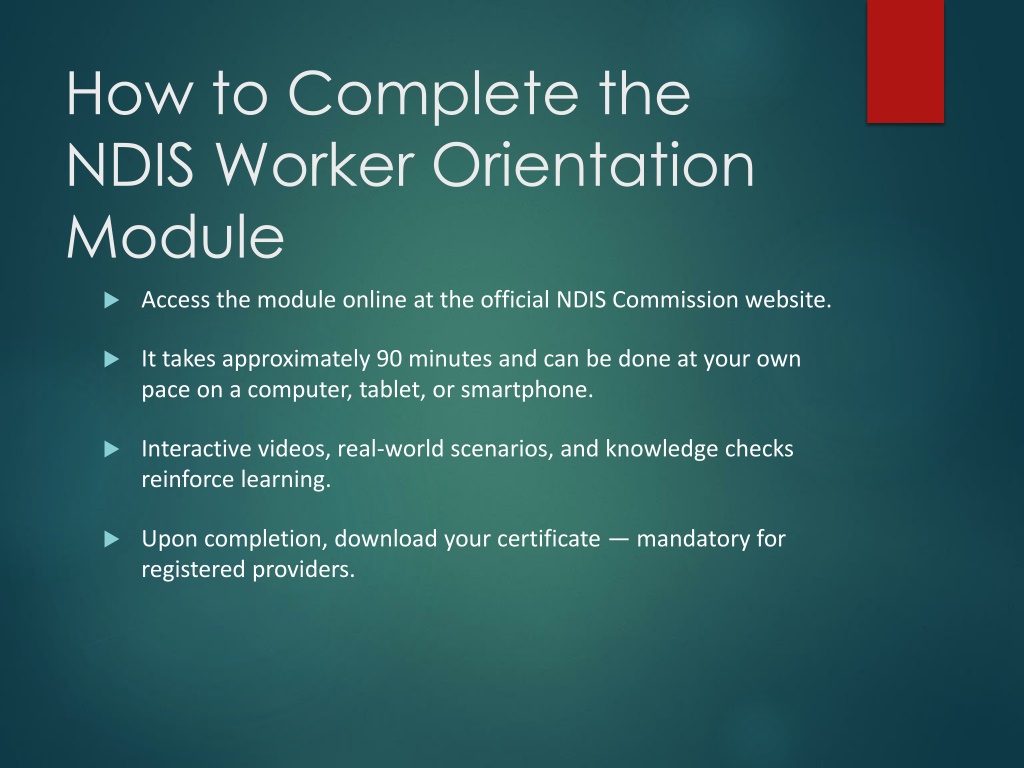 How to Complete the NDIS Worker Orientation Module

Access the module online at the official NDIS Commission website.

It takes approximately 90 minutes and can be done at your own pace on a computer, tablet, or smartphone.

Interactive videos, real-world scenarios, and knowledge checks reinforce learning.

Upon completion, download your certificate — mandatory for registered providers.